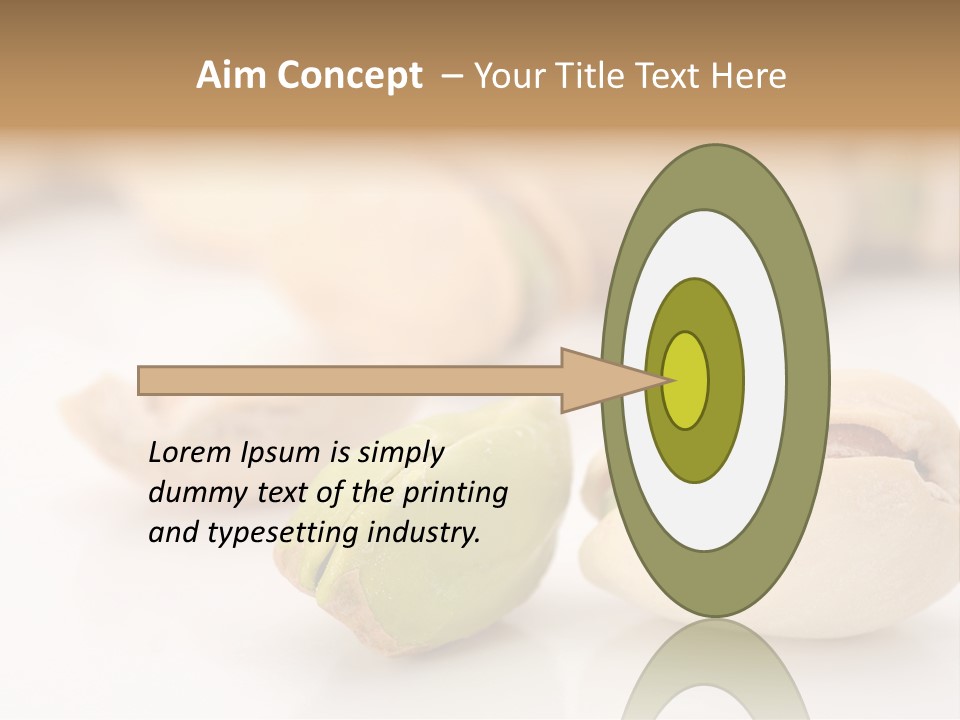 Aim Concept – Your Title Text Here

Lorem Ipsum is simply dummy text of the printing and typesetting industry.